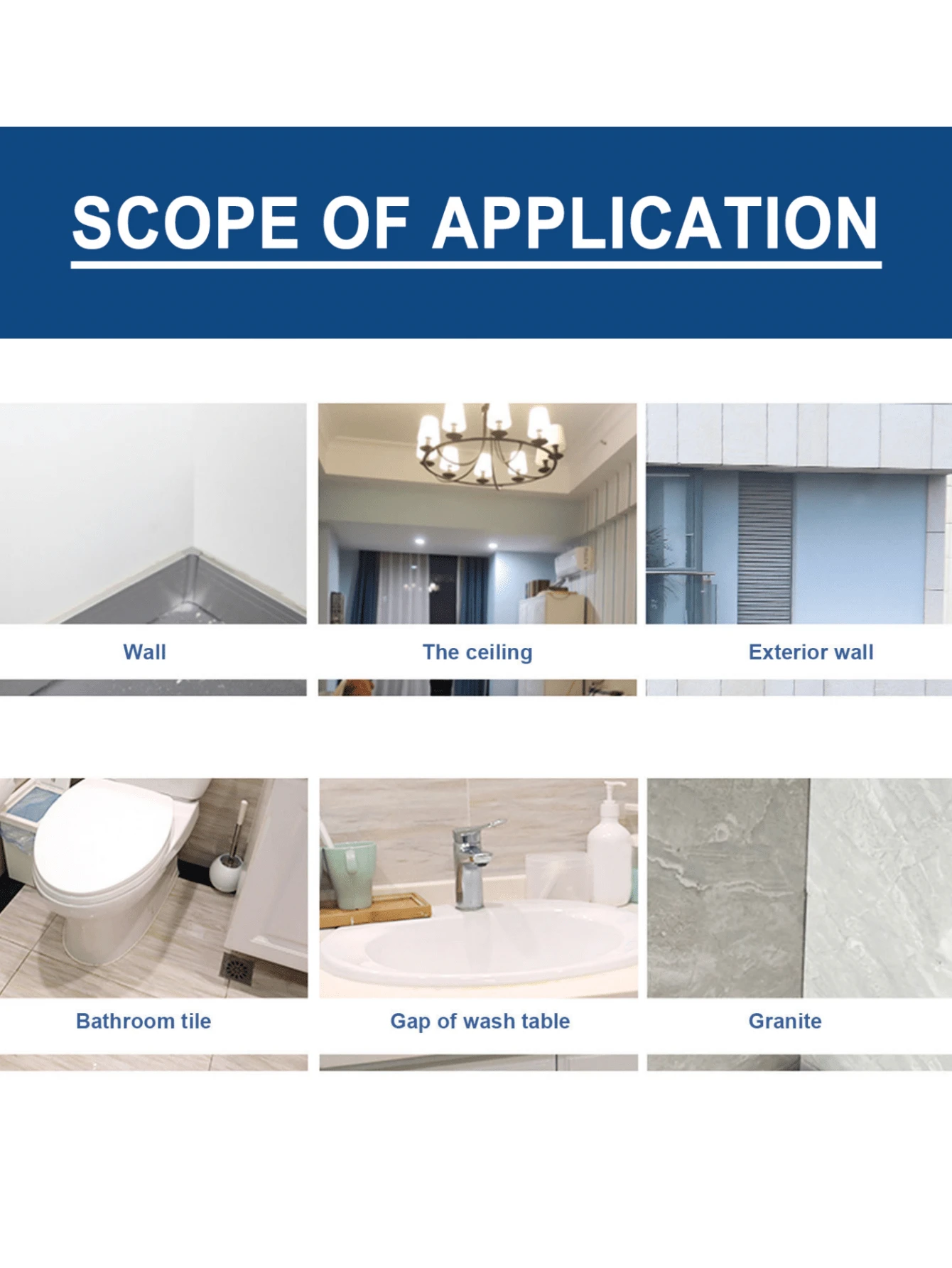 SCOPE OF APPLICATION

Wall

The ceiling

Exterior wall

Bathroom tile

Gap of wash table

Granite